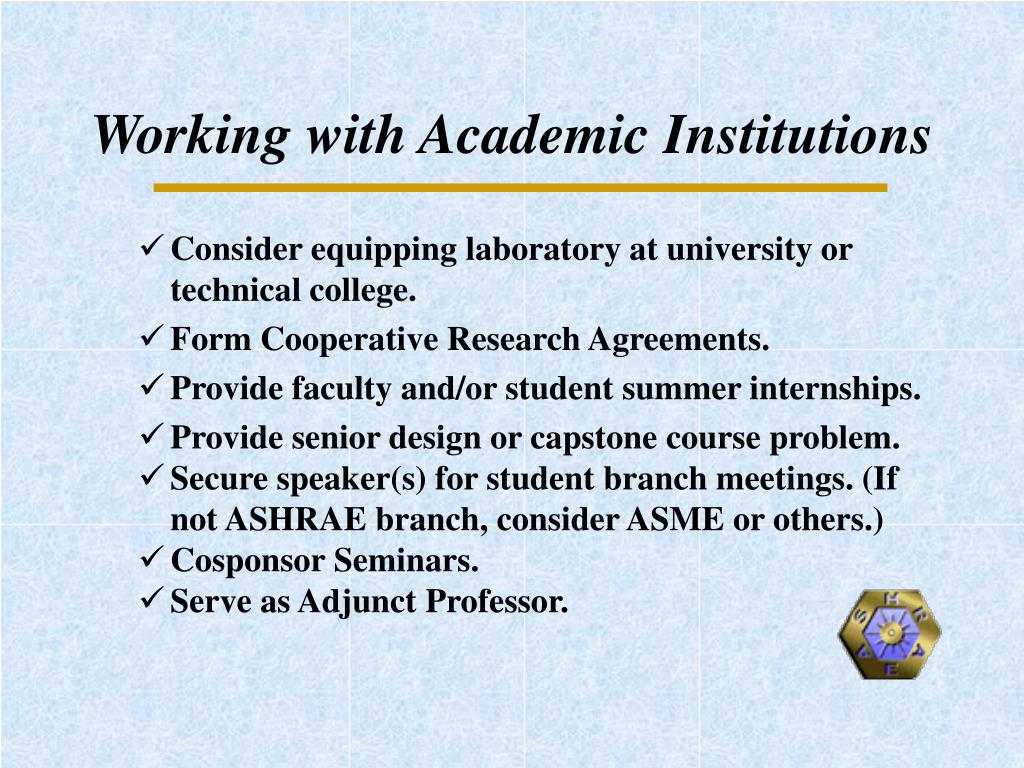 Working with Academic Institutions

✓ Consider equipping laboratory at university or technical college.
✓ Form Cooperative Research Agreements.
✓ Provide faculty and/or student summer internships.
✓ Provide senior design or capstone course problem.
✓ Secure speaker(s) for student branch meetings. (If not ASHRAE branch, consider ASME or others.)
✓ Cosponsor Seminars.
✓ Serve as Adjunct Professor.

A S H R A E